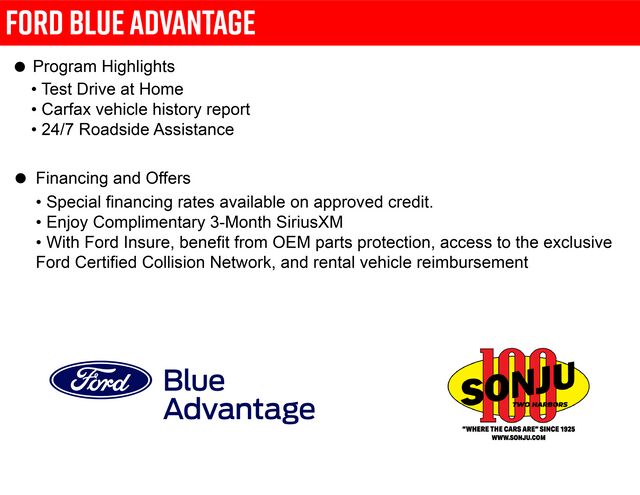 FORD BLUE ADVANTAGE

● Program Highlights
• Test Drive at Home
• Carfax vehicle history report
• 24/7 Roadside Assistance

● Financing and Offers
• Special financing rates available on approved credit.
• Enjoy Complimentary 3-Month SiriusXM
• With Ford Insure, benefit from OEM parts protection, access to the exclusive Ford Certified Collision Network, and rental vehicle reimbursement

Ford Blue Advantage

100 SONJU TWO HARBORS
"WHERE THE CARS ARE" SINCE 1925
WWW.SONJU.COM